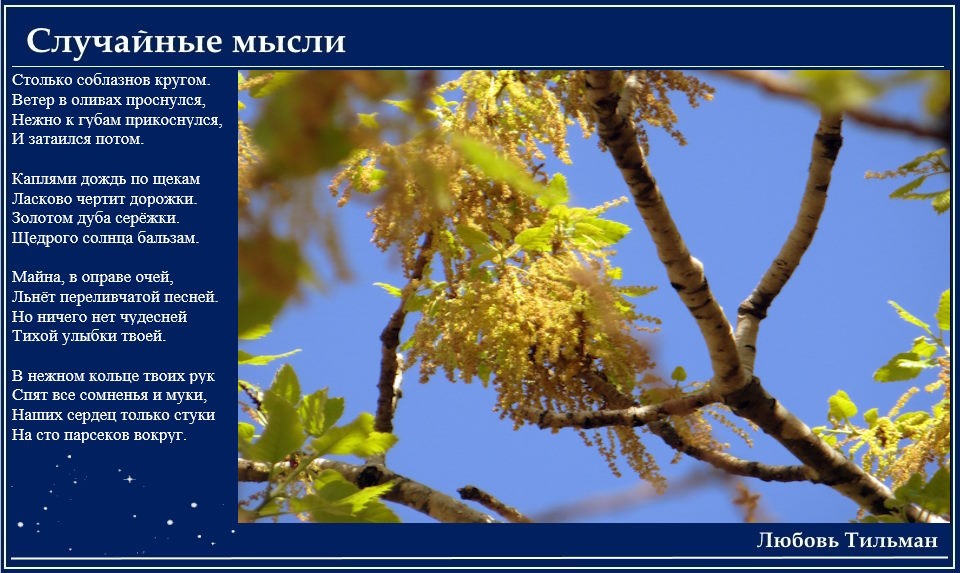 Случайные мысли

Столько соблазнов кругом.
Ветер в оливах проснулся,
Нежно к губам прикоснулся,
И затаился потом.

Каплями дождь по щекам
Ласково чертит дорожки.
Золотом дуба серёжки.
Щедрого солнца бальзам.

Майна, в оправе очей,
Льнёт переливчатой песней.
Но ничего нет чудесней
Тихой улыбки твоей.

В нежном кольце твоих рук
Спят все сомненья и муки,
Наших сердец только стуки
На сто парсеков вокруг.

Любовь Тильман